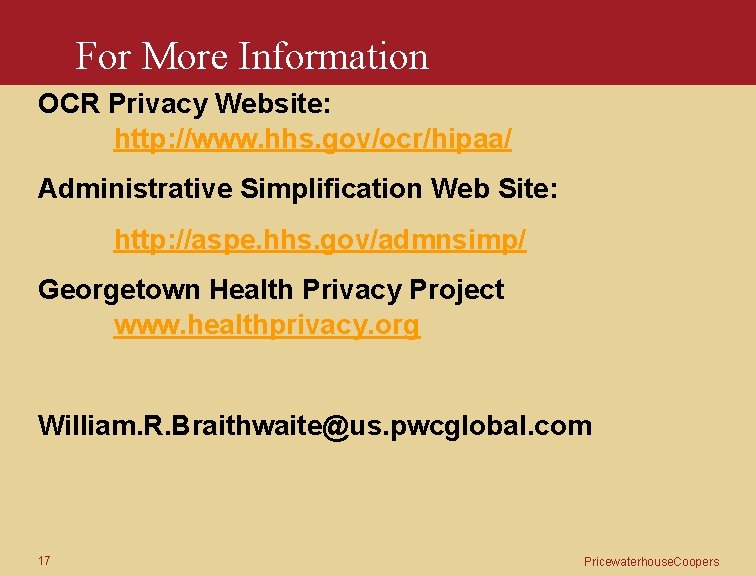 For More Information

OCR Privacy Website:
http://www.hhs.gov/ocr/hipaa/

Administrative Simplification Web Site:

http://aspe.hhs.gov/admnsimp/

Georgetown Health Privacy Project
www.healthprivacy.org

William.R.Braithwaite@us.pwcglobal.com

17

PricewaterhouseCoopers